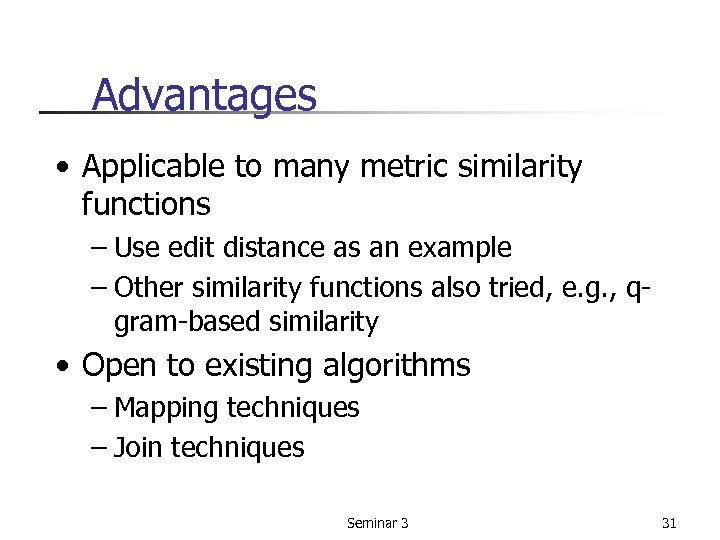 Advantages

• Applicable to many metric similarity functions
  – Use edit distance as an example
  – Other similarity functions also tried, e.g., q-gram-based similarity
• Open to existing algorithms
  – Mapping techniques
  – Join techniques

Seminar 3

31